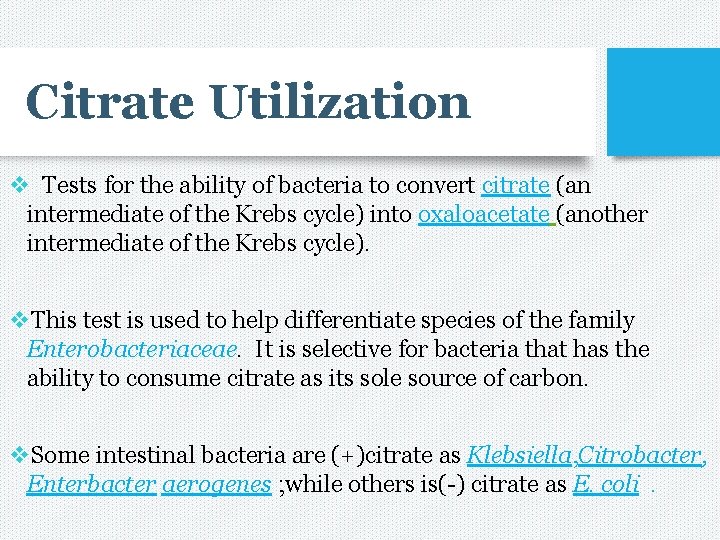 Citrate Utilization

❖ Tests for the ability of bacteria to convert citrate (an intermediate of the Krebs cycle) into oxaloacetate (another intermediate of the Krebs cycle).

❖This test is used to help differentiate species of the family Enterobacteriaceae. It is selective for bacteria that has the ability to consume citrate as its sole source of carbon.

❖Some intestinal bacteria are (+)citrate as Klebsiella,Citrobacter, Enterbacter aerogenes ;while others is(-) citrate as E. coli .